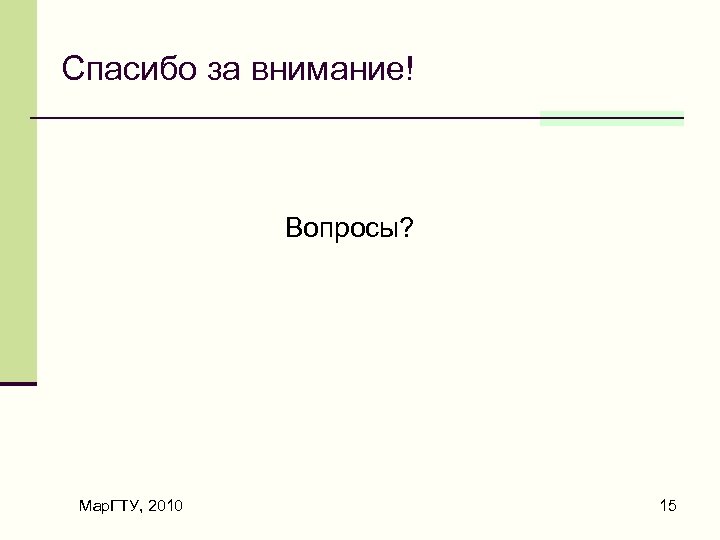 Спасибо за внимание!

Вопросы?

МарГТУ, 2010

15